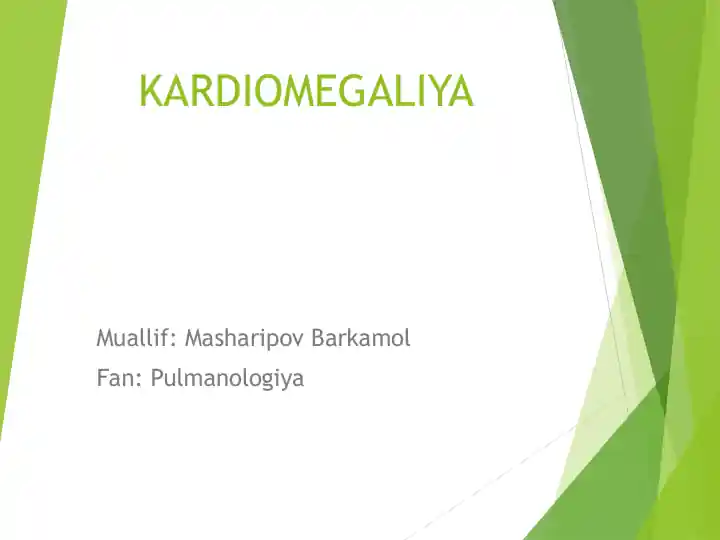 KARDIOMEGALIYA

Muallif: Masharipov Barkamol

Fan: Pulmanologiya